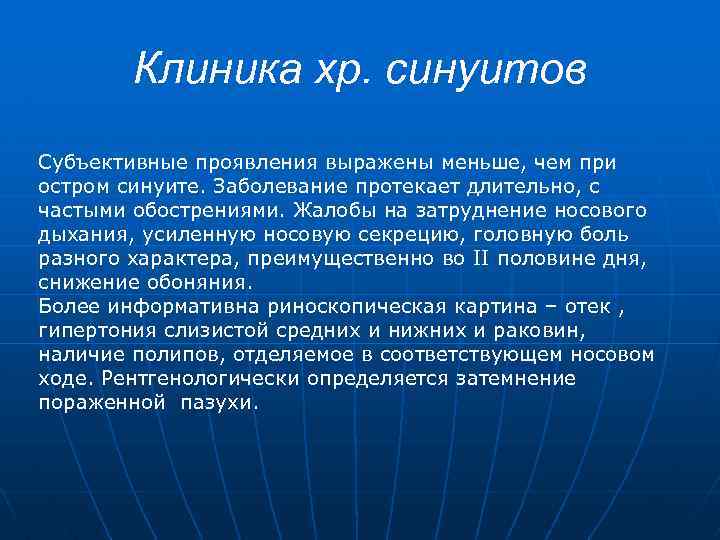 Клиника хр. синуитов

Субъективные проявления выражены меньше, чем при остром синуите. Заболевание протекает длительно, с частыми обострениями. Жалобы на затруднение носового дыхания, усиленную носовую секрецию, головную боль разного характера, преимущественно во II половине дня, снижение обоняния.
Более информативна риноскопическая картина – отек , гипертония слизистой средних и нижних и раковин, наличие полипов, отделяемое в соответствующем носовом ходе. Рентгенологически определяется затемнение пораженной пазухи.